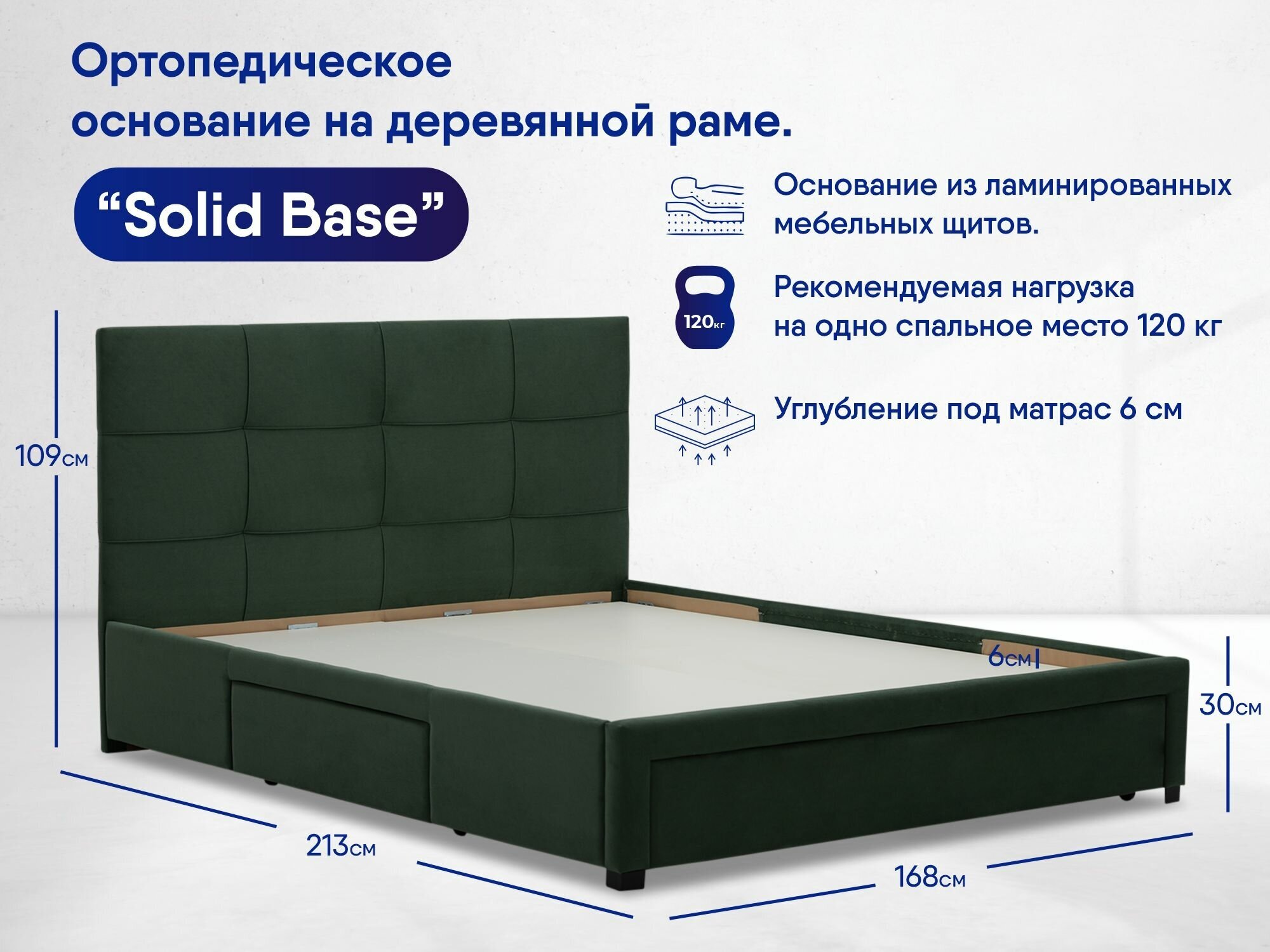 Ортопедическое основание на деревянной раме.

“Solid Base”

Основание из ламинированных мебельных щитов.

120кг

Рекомендуемая нагрузка на одно спальное место 120 кг

Углубление под матрас 6 см

109см

6см

30см

213см

168см